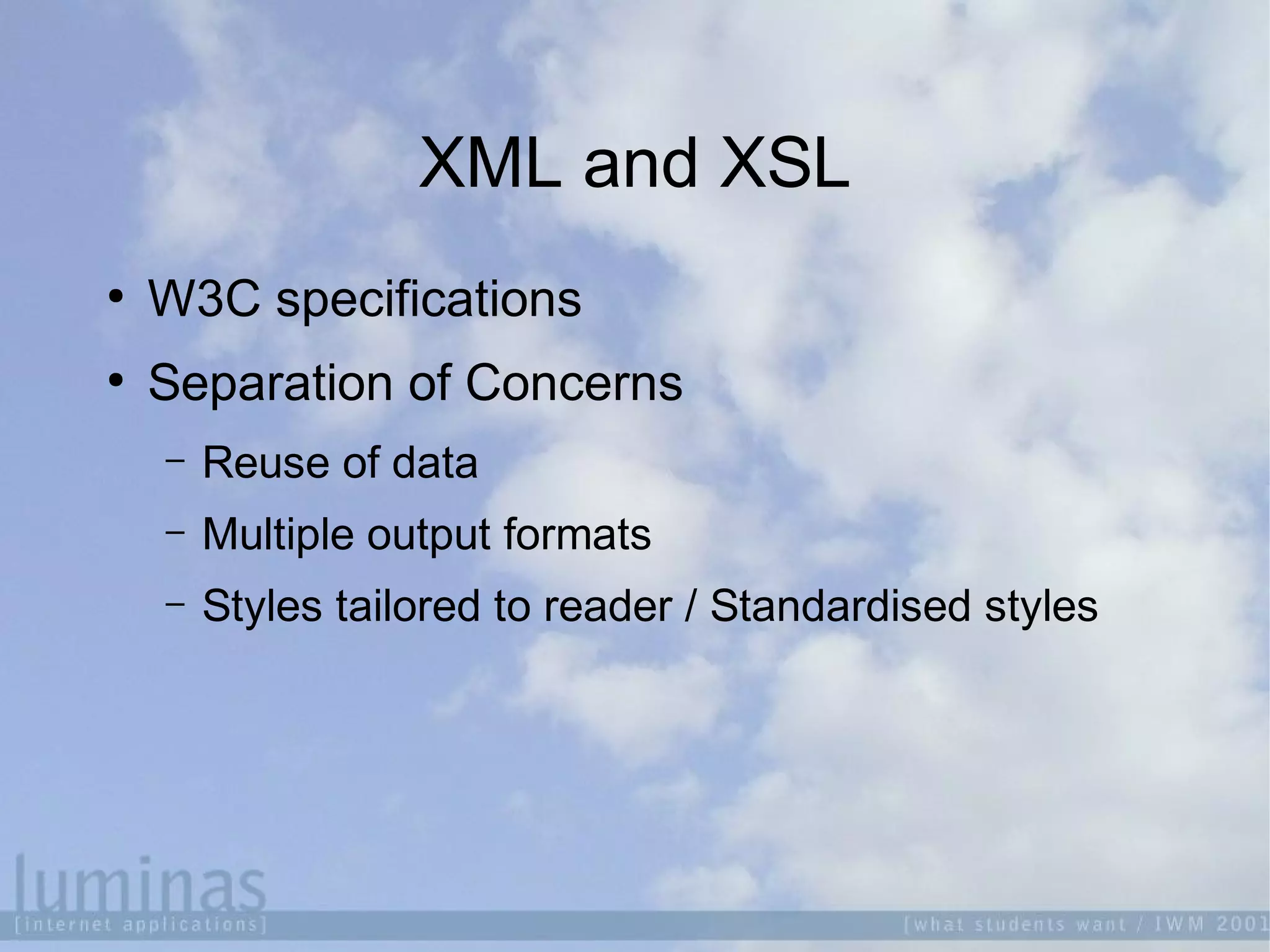 XML and XSL

• W3C specifications
• Separation of Concerns
– Reuse of data
– Multiple output formats
– Styles tailored to reader / Standardised styles

luminas
[internet applications]

[what students want / IWM 2001